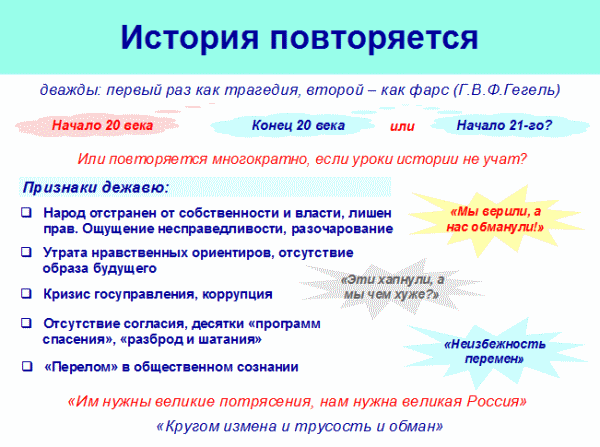 История повторяется

дважды: первый раз как трагедия, второй – как фарс (Г.В.Ф.Гегель)

Начало 20 века

Конец 20 века

или

Начало 21-го?

Или повторяется многократно, если уроки истории не учат?

Признаки дежавю:

❑ Народ отстранен от собственности и власти, лишен прав. Ощущение несправедливости, разочарование

❑ Утрата нравственных ориентиров, отсутствие образа будущего

❑ Кризис госуправления, коррупция

❑ Отсутствие согласия, десятки «программ спасения», «разброд и шатания»

❑ «Перелом» в общественном сознании

«Мы верили, а нас обманули!»

«Эти хапнули, а мы чем хуже?»

«Неизбежность перемен»

«Им нужны великие потрясения, нам нужна великая Россия»

«Кругом измена и трусость и обман»